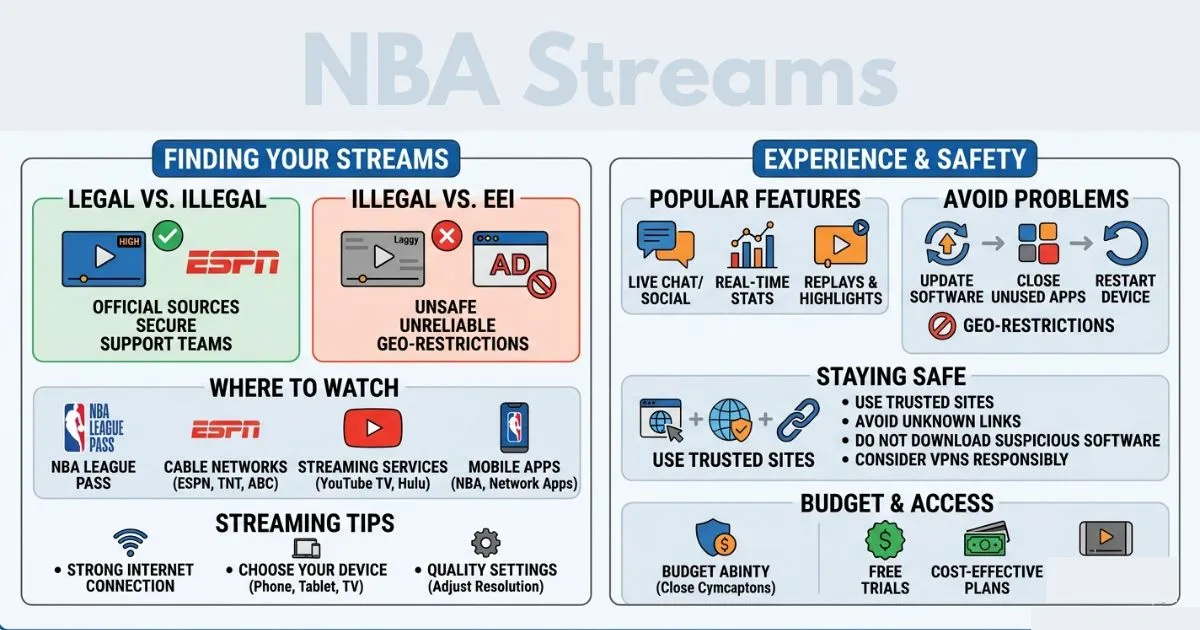 NBA Streams

FINDING YOUR STREAMS

LEGAL VS. ILLEGAL

HIGH

ESPN

OFFICIAL SOURCES
SECURE
SUPPORT TEAMS

ILLEGAL VS. EEI

Laggy

AD

UNSAFE
UNRELIABLE
GEO-RESTRICTIONS

WHERE TO WATCH

NBA LEAGUE PASS

NBA LEAGUE PASS

ESPN

CABLE NETWORKS (ESPN, TNT, ABC)

STREAMING SERVICES (YouTube TV, Hulu)

MOBILE APPS (NBA, Network Apps)

STREAMING TIPS

• STRONG INTERNET CONNECTION

• CHOOSE YOUR DEVICE (Phone, Tablet, TV)

• QUALITY SETTINGS (Adjust Resolution)

EXPERIENCE & SAFETY

POPULAR FEATURES

LIVE CHAT/ SOCIAL

REAL-TIME STATS

REPLAYS & HIGHLIGHTS

AVOID PROBLEMS

UPDATE SOFTWARE

CLOSE UNUSED APPS

RESTART DEVICE

GEO-RESTRICTIONS

STAYING SAFE

USE TRUSTED SITES

• USE TRUSTED SITES
• AVOID UNKNOWN LINKS
• DO NOT DOWNLOAD SUSPICIOUS SOFTWARE
• CONSIDER VPNS RESPONSIBLY

BUDGET & ACCESS

BUDGET ABINTY (Close Cymcaptons)

FREE TRIALS

COST-EFFECTIVE PLANS